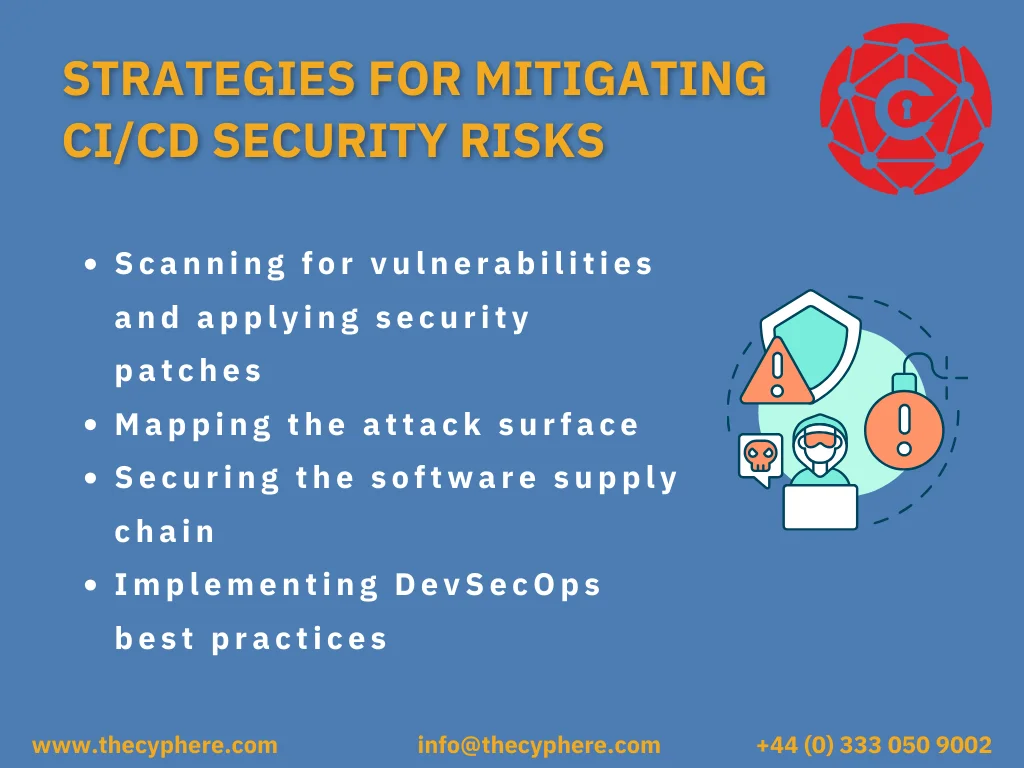 STRATEGIES FOR MITIGATING CI/CD SECURITY RISKS

- Scanning for vulnerabilities and applying security patches
- Mapping the attack surface
- Securing the software supply chain
- Implementing DevSecOps best practices

www.thecyphere.com info@thecyphere.com +44 (0) 333 050 9002